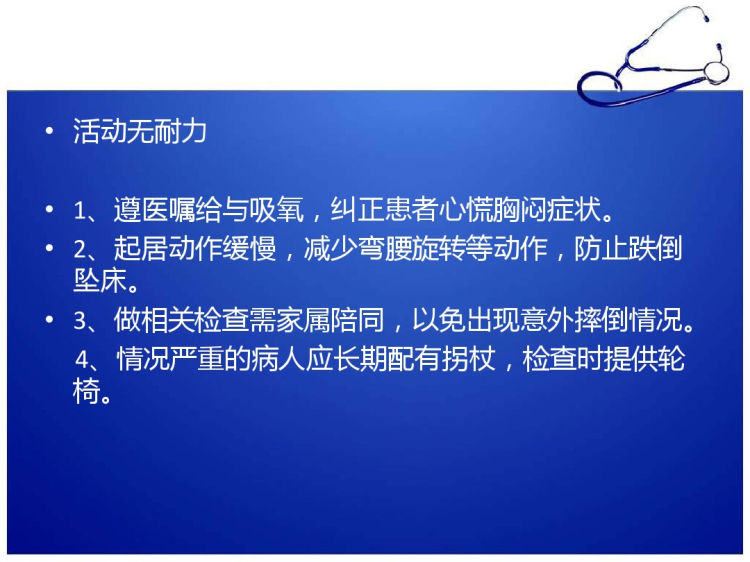 • 活动无耐力

• 1、遵医嘱给与吸氧，纠正患者心慌胸闷症状。

• 2、起居动作缓慢，减少弯腰旋转等动作，防止跌倒坠床。

• 3、做相关检查需家属陪同，以免出现意外摔倒情况。

4、情况严重的病人应长期配有拐杖，检查时提供轮椅。